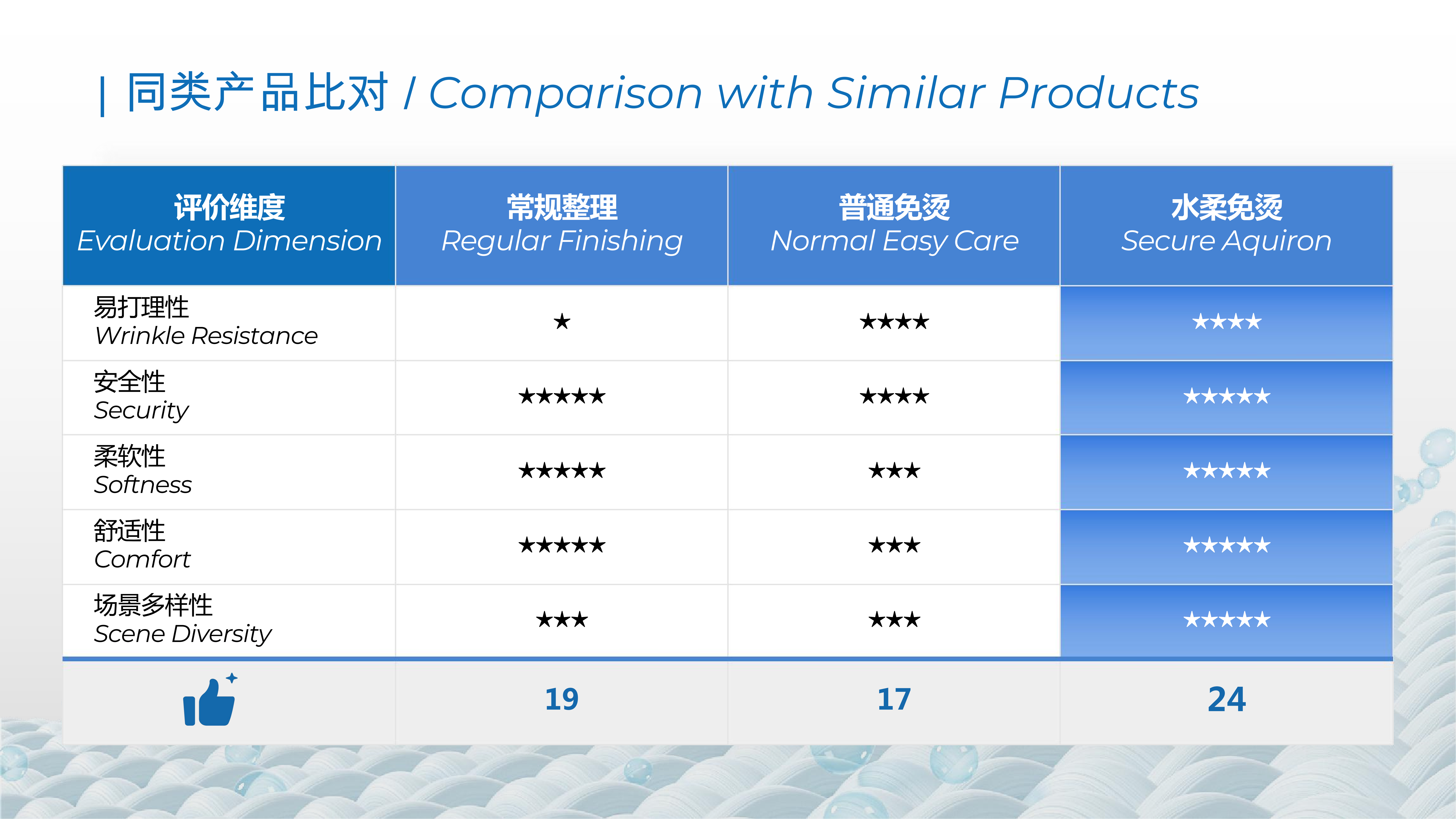 | 同类产品比对 / Comparison with Similar Products

| 评价维度 Evaluation Dimension | 常规整理 Regular Finishing | 普通免烫 Normal Easy Care | 水柔免烫 Secure Aquiron |
|---|---|---|---|
| 易打理性 Wrinkle Resistance | ★ | ★★★★ | ★★★★ |
| 安全性 Security | ★★★★★ | ★★★★ | ★★★★★ |
| 柔软性 Softness | ★★★★★ | ★★★ | ★★★★★ |
| 舒适性 Comfort | ★★★★★ | ★★★ | ★★★★★ |
| 场景多样性 Scene Diversity | ★★★ | ★★★ | ★★★★★ |
|  | 19 | 17 | 24 |